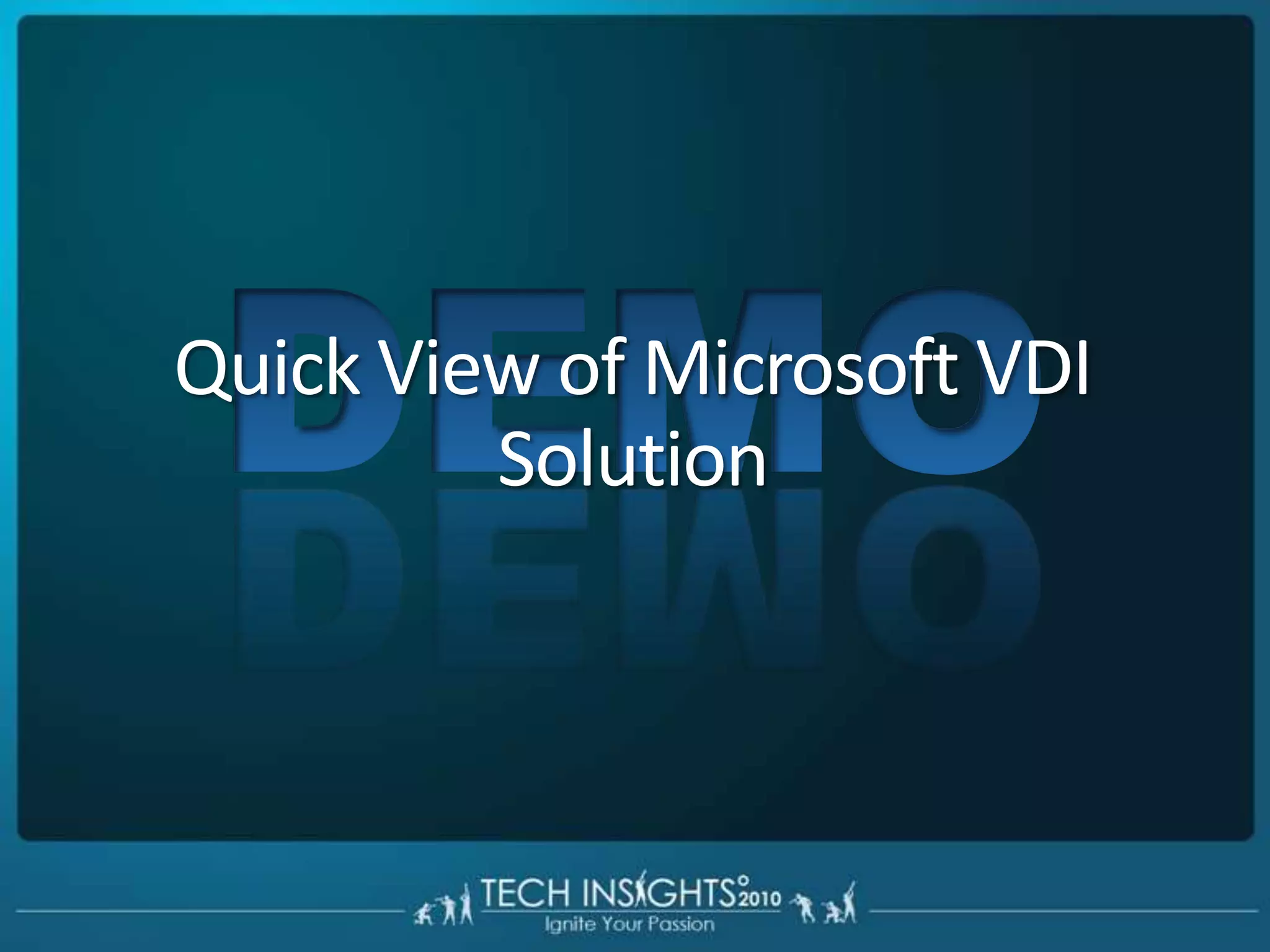 DEMO

Quick View of Microsoft VDI Solution

TECH INSIGHTS 2010
Ignite Your Passion